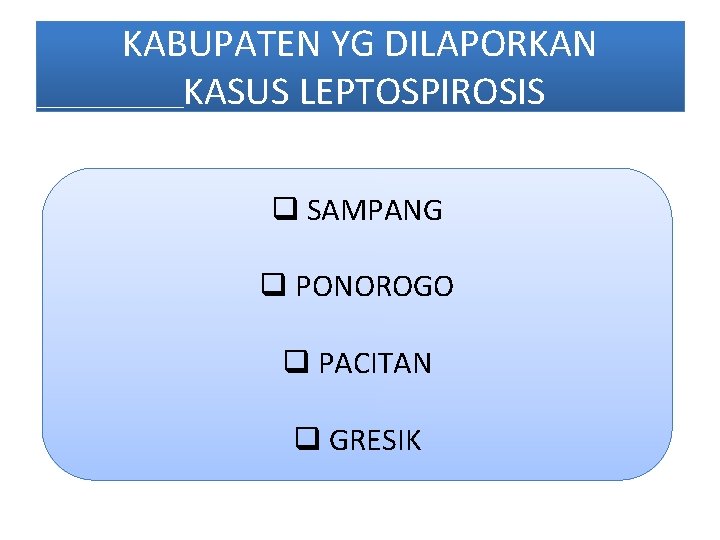 KABUPATEN YG DILAPORKAN KASUS LEPTOSPIROSIS

❑ SAMPANG

❑ PONOROGO

❑ PACITAN

❑ GRESIK